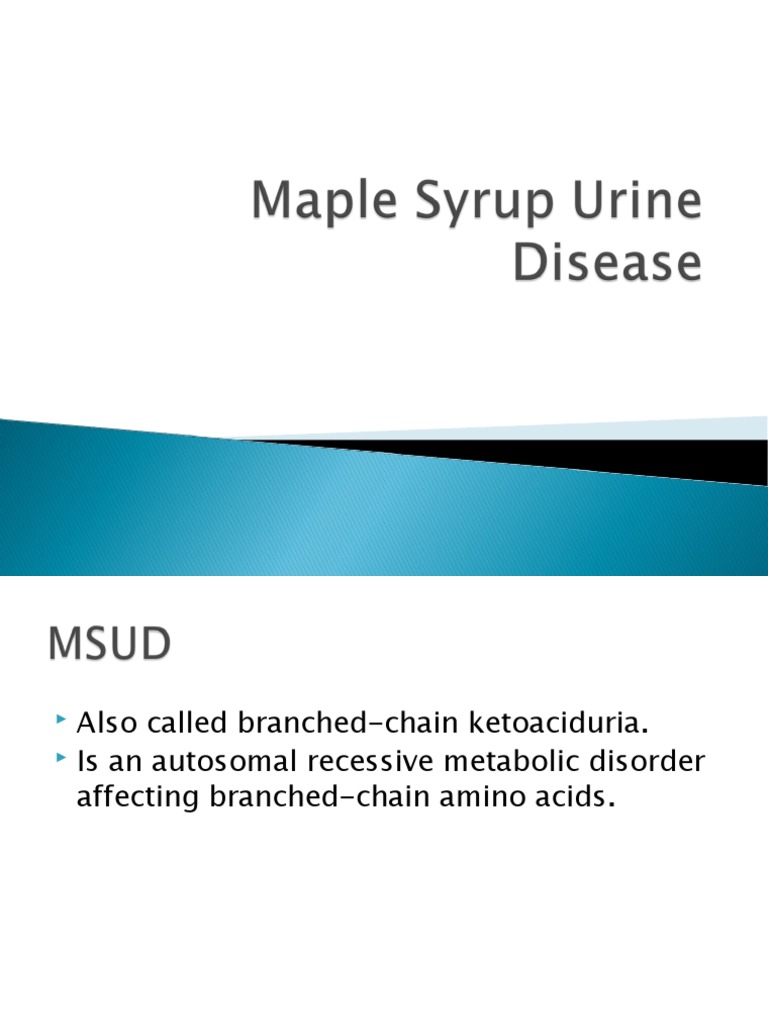 Maple Syrup Urine Disease

MSUD

Also called branched-chain ketoaciduria.

Is an autosomal recessive metabolic disorder affecting branched-chain amino acids.